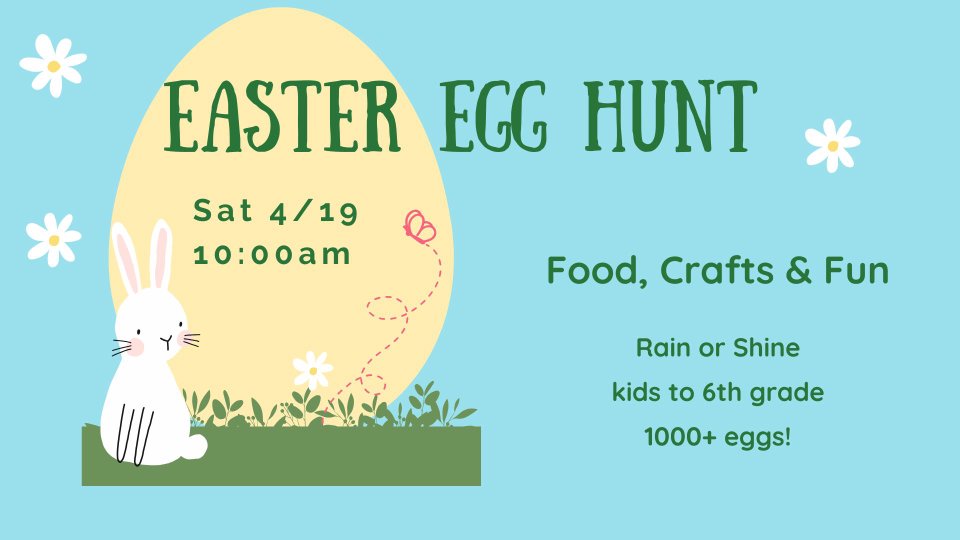 EASTER EGG HUNT

Sat 4/19
10:00am

Food, Crafts & Fun

Rain or Shine
kids to 6th grade
1000+ eggs!